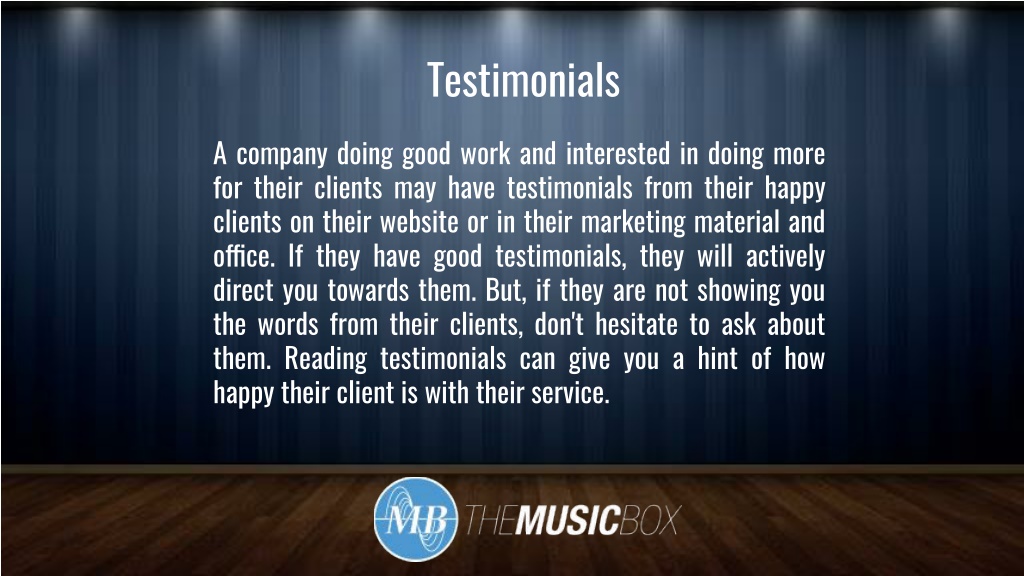 Testimonials

A company doing good work and interested in doing more for their clients may have testimonials from their happy clients on their website or in their marketing material and office. If they have good testimonials, they will actively direct you towards them. But, if they are not showing you the words from their clients, don't hesitate to ask about them. Reading testimonials can give you a hint of how happy their client is with their service.

MB THEMUSICBOX